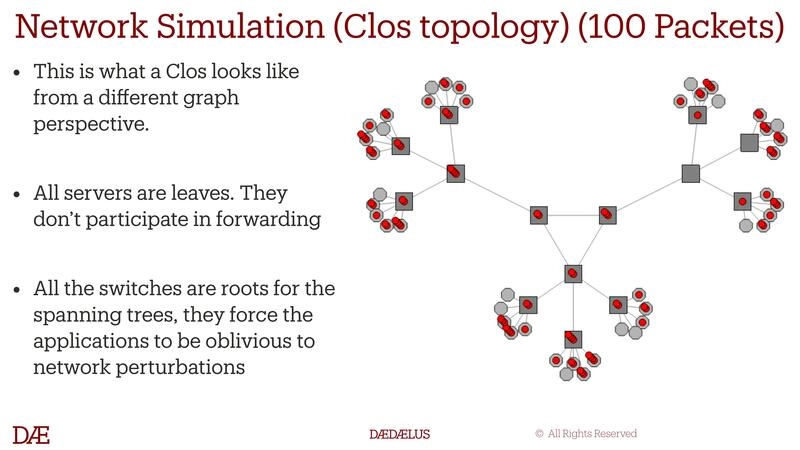 Network Simulation (Clos topology) (100 Packets)

• This is what a Clos looks like from a different graph perspective.

• All servers are leaves. They don't participate in forwarding

• All the switches are roots for the spanning trees, they force the applications to be oblivious to network perturbations

DÆ

DÆDÆLUS

© All Rights Reserved